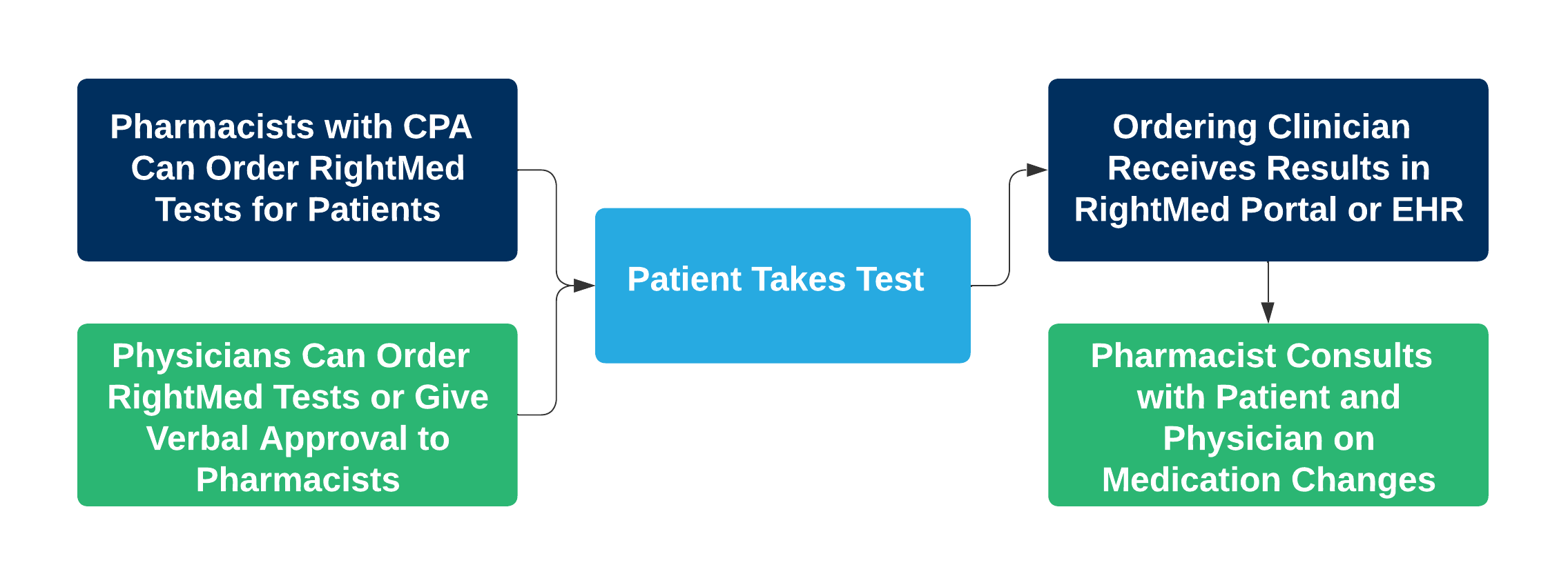 Pharmacists with CPA Can Order RightMed Tests for Patients

Physicians Can Order RightMed Tests or Give Verbal Approval to Pharmacists

Patient Takes Test

Ordering Clinician Receives Results in RightMed Portal or EHR

Pharmacist Consults with Patient and Physician on Medication Changes